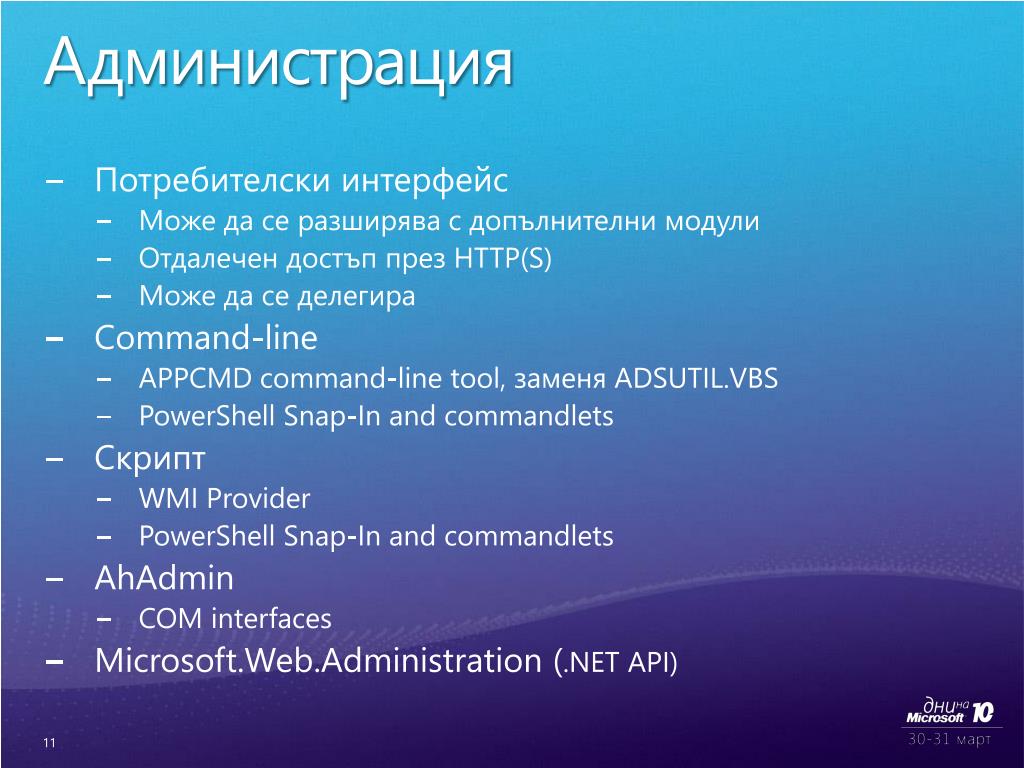 Администрация

– Потребителски интерфейс
  – Може да се разширява с допълнителни модули
  – Отдалечен достъп през HTTP(S)
  – Може да се делегира
– Command-line
  – APPCMD command-line tool, заменя ADSUTIL.VBS
  – PowerShell Snap-In and commandlets
– Скрипт
  – WMI Provider
  – PowerShell Snap-In and commandlets
– AhAdmin
  – COM interfaces
– Microsoft.Web.Administration (.NET API)

11

дни на Microsoft 10
30-31 март